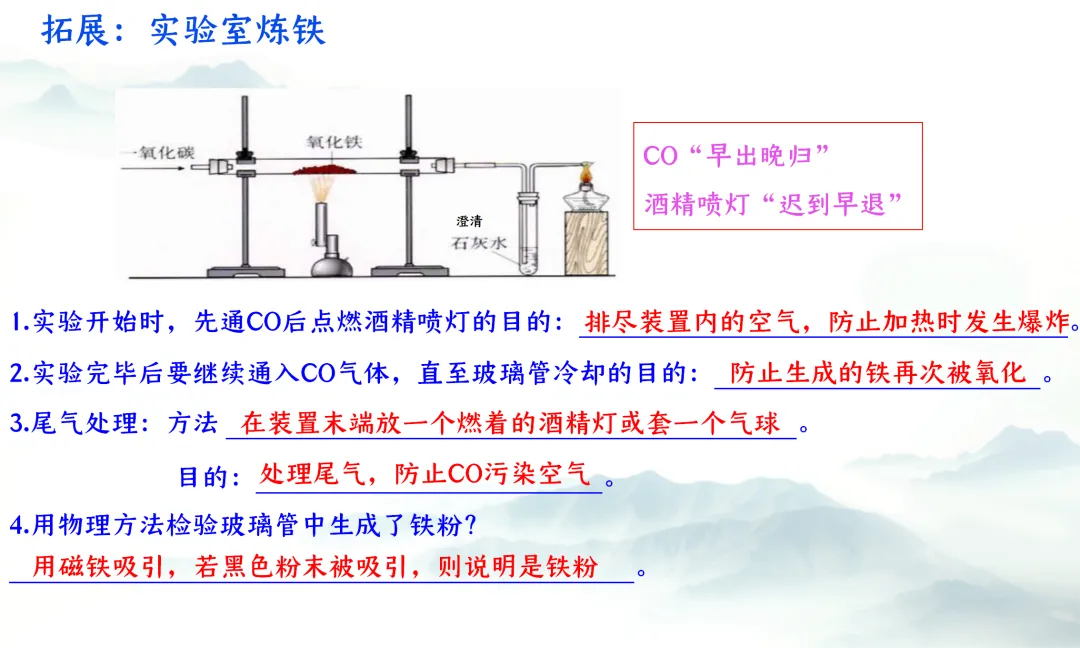 拓展：实验室炼铁

一氧化碳
氧化铁
澄清
石灰水

CO“早出晚归”
酒精喷灯“迟到早退”

1.实验开始时，先通CO后点燃酒精喷灯的目的：排尽装置内的空气，防止加热时发生爆炸。

2.实验完毕后要继续通入CO气体，直至玻璃管冷却的目的：防止生成的铁再次被氧化。

3.尾气处理：方法 在装置末端放一个燃着的酒精灯或套一个气球。

目的：处理尾气，防止CO污染空气。

4.用物理方法检验玻璃管中生成了铁粉？

用磁铁吸引，若黑色粉末被吸引，则说明是铁粉。